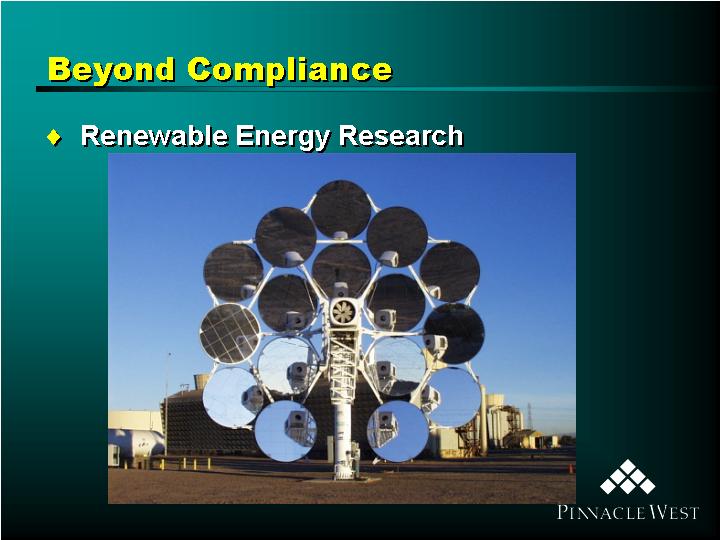 Beyond Compliance

♦ Renewable Energy Research

PINNACLE WEST